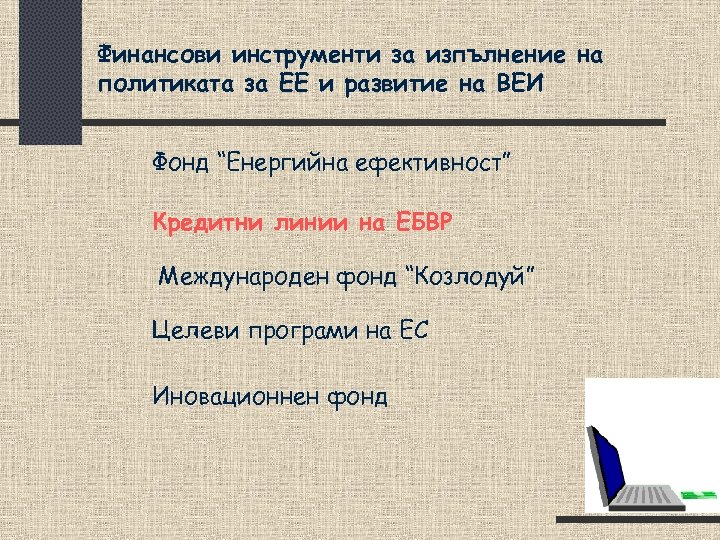 Финансови инструменти за изпълнение на политиката за ЕЕ и развитие на ВЕИ

Фонд “Енергийна ефективност”

Кредитни линии на ЕБВР

Международен фонд “Козлодуй”

Целеви програми на ЕС

Иновационнен фонд